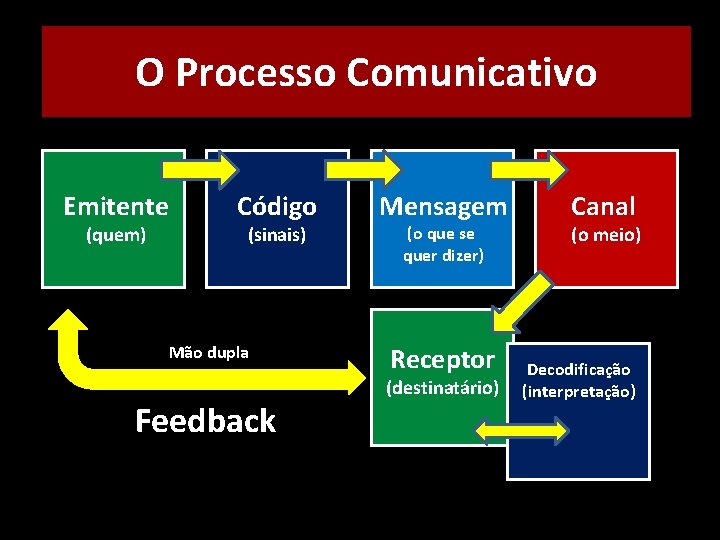 O Processo Comunicativo

Emitente
(quem)

Código
(sinais)

Mensagem
(o que se quer dizer)

Canal
(o meio)

Mão dupla

Feedback

Receptor
(destinatário)

Decodificação
(interpretação)